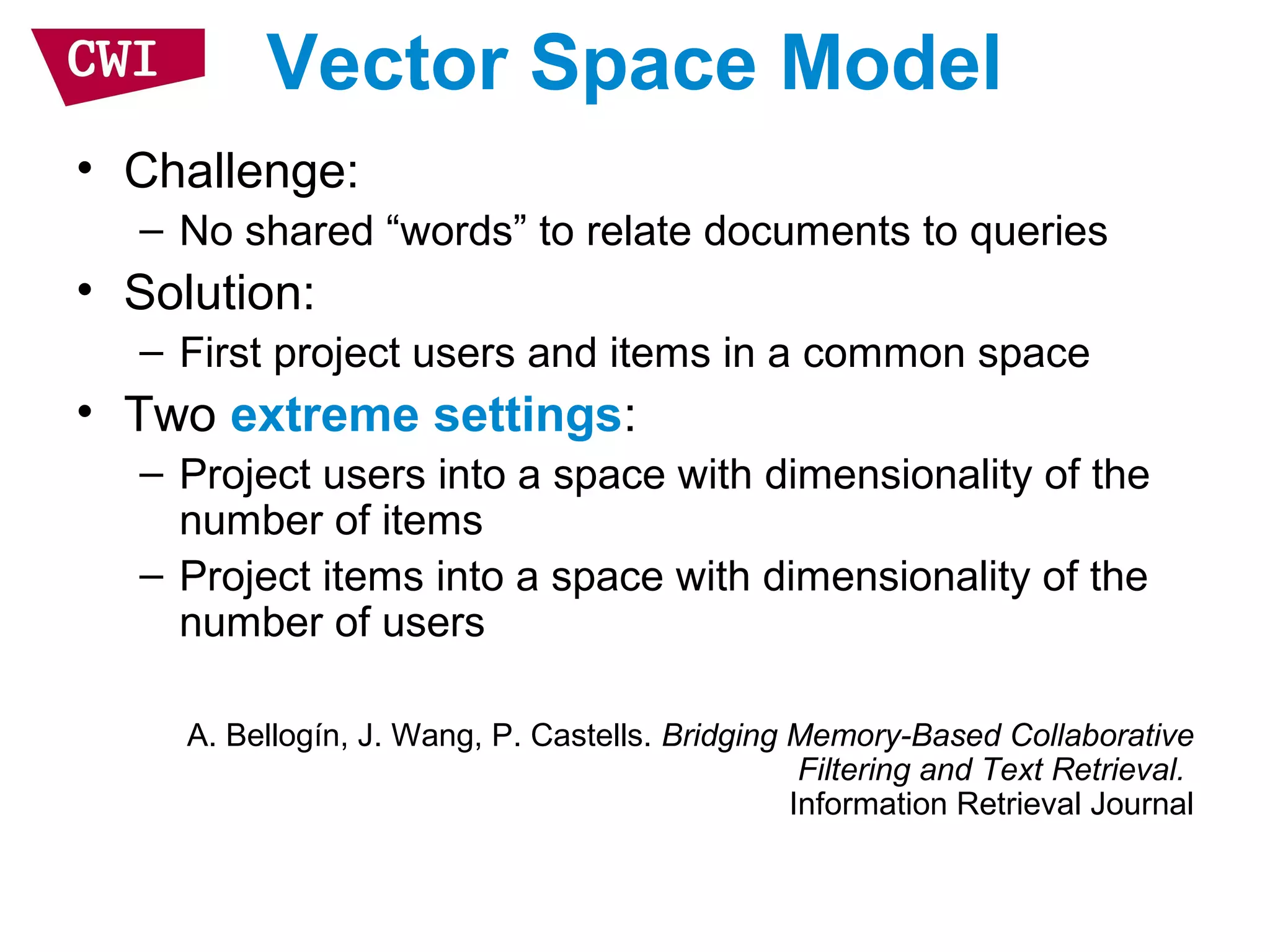 CWI

Vector Space Model

• Challenge:
– No shared “words” to relate documents to queries
• Solution:
– First project users and items in a common space
• Two extreme settings:
– Project users into a space with dimensionality of the number of items
– Project items into a space with dimensionality of the number of users

A. Bellogín, J. Wang, P. Castells. Bridging Memory-Based Collaborative Filtering and Text Retrieval.
Information Retrieval Journal